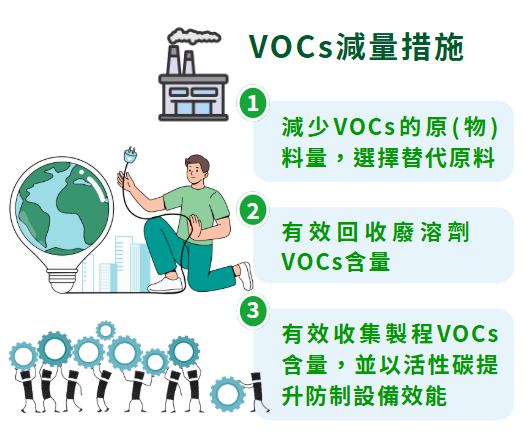 VOCs減量措施

1

減少VOCs的原(物)料量，選擇替代原料

2

有效回收廢溶劑VOCs含量

3

有效收集製程VOCs含量，並以活性碳提升防制設備效能